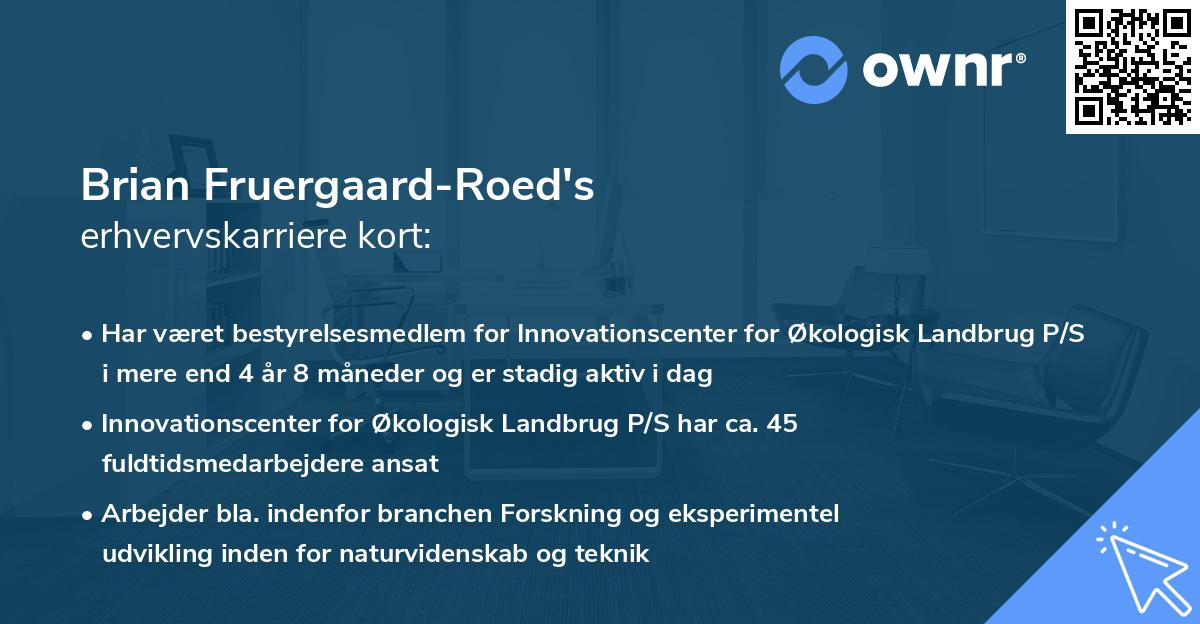 ownr®

Brian Fruergaard-Roed's
erhvervskarriere kort:

• Har været bestyrelsesmedlem for Innovationscenter for Økologisk Landbrug P/S i mere end 4 år 8 måneder og er stadig aktiv i dag

• Innovationscenter for Økologisk Landbrug P/S har ca. 45 fuldtidsmedarbejdere ansat

• Arbejder bla. indenfor branchen Forskning og eksperimentel udvikling inden for naturvidenskab og teknik